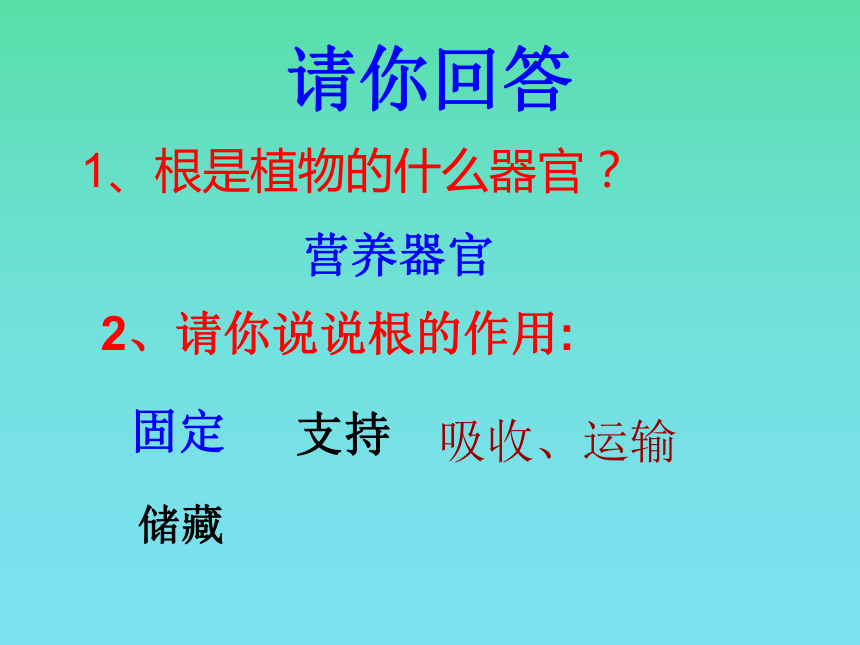 请你回答

1、根是植物的什么器官？

营养器官

2、请你说说根的作用:

固定　支持　吸收、运输

储藏